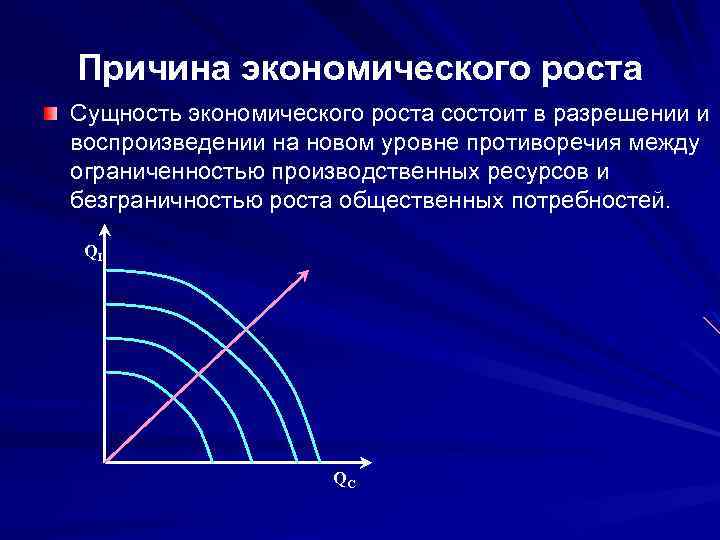 Причина экономического роста

Сущность экономического роста состоит в разрешении и воспроизведении на новом уровне противоречия между ограниченностью производственных ресурсов и безграничностью роста общественных потребностей.

$Q_I$

$Q_C$